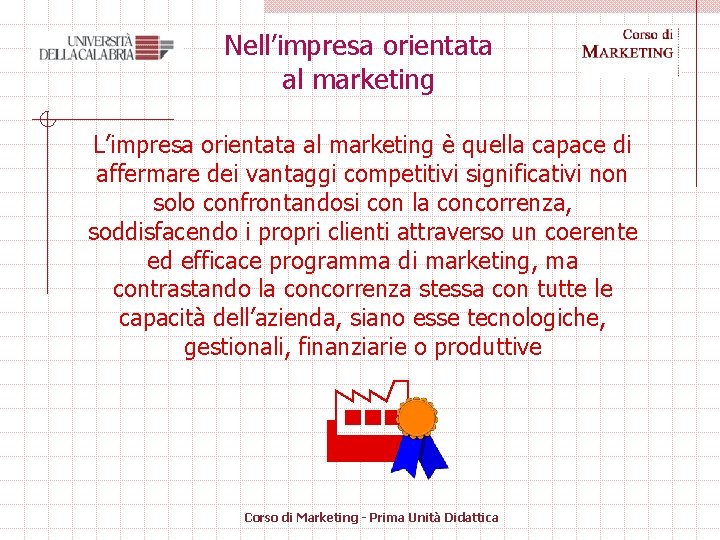 UNIVERSITÀ DELLA CALABRIA

Nell’impresa orientata al marketing

Corso di MARKETING

L’impresa orientata al marketing è quella capace di affermare dei vantaggi competitivi significativi non solo confrontandosi con la concorrenza, soddisfacendo i propri clienti attraverso un coerente ed efficace programma di marketing, ma contrastando la concorrenza stessa con tutte le capacità dell’azienda, siano esse tecnologiche, gestionali, finanziarie o produttive

Corso di Marketing - Prima Unità Didattica